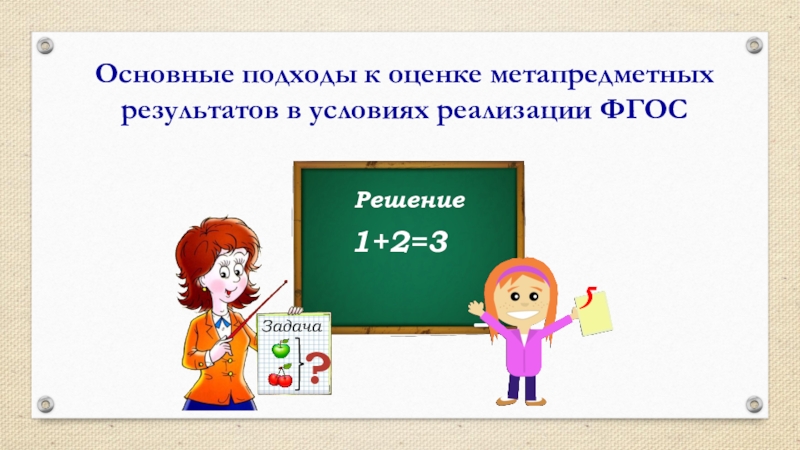 Основные подходы к оценке метапредметных результатов в условиях реализации ФГОС

Решение

$1+2=3$

Задача

?

5